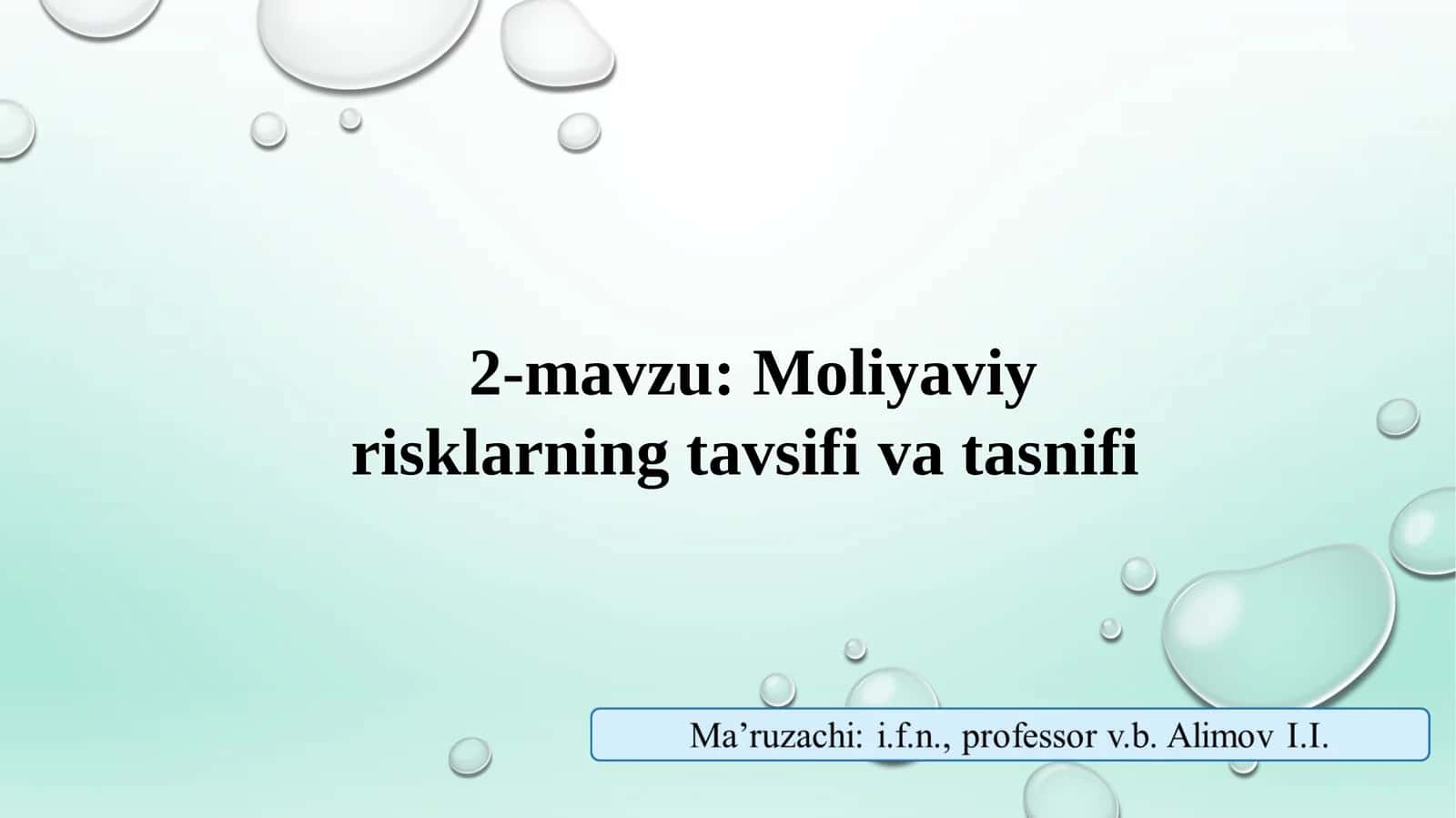 2-mavzu: Moliyaviy risklarning tavsifi va tasnifi

Ma’ruzachi: i.f.n., professor v.b. Alimov I.I.